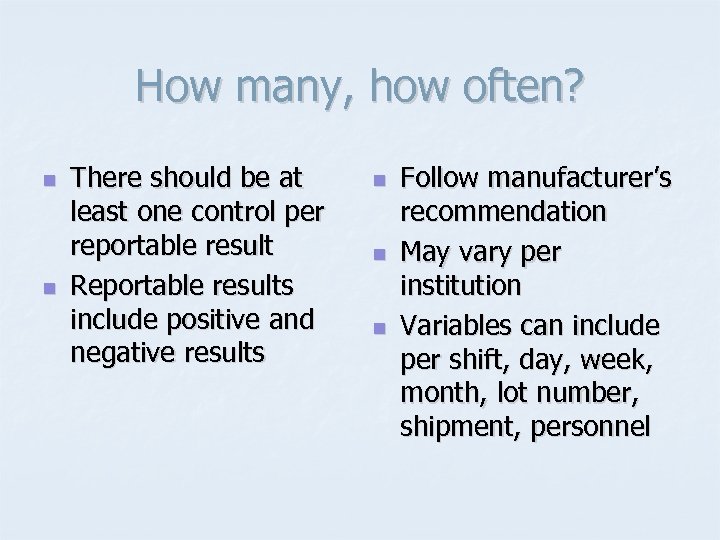 How many, how often?

- There should be at least one control per reportable result
- Reportable results include positive and negative results

- Follow manufacturer's recommendation
- May vary per institution
- Variables can include per shift, day, week, month, lot number, shipment, personnel